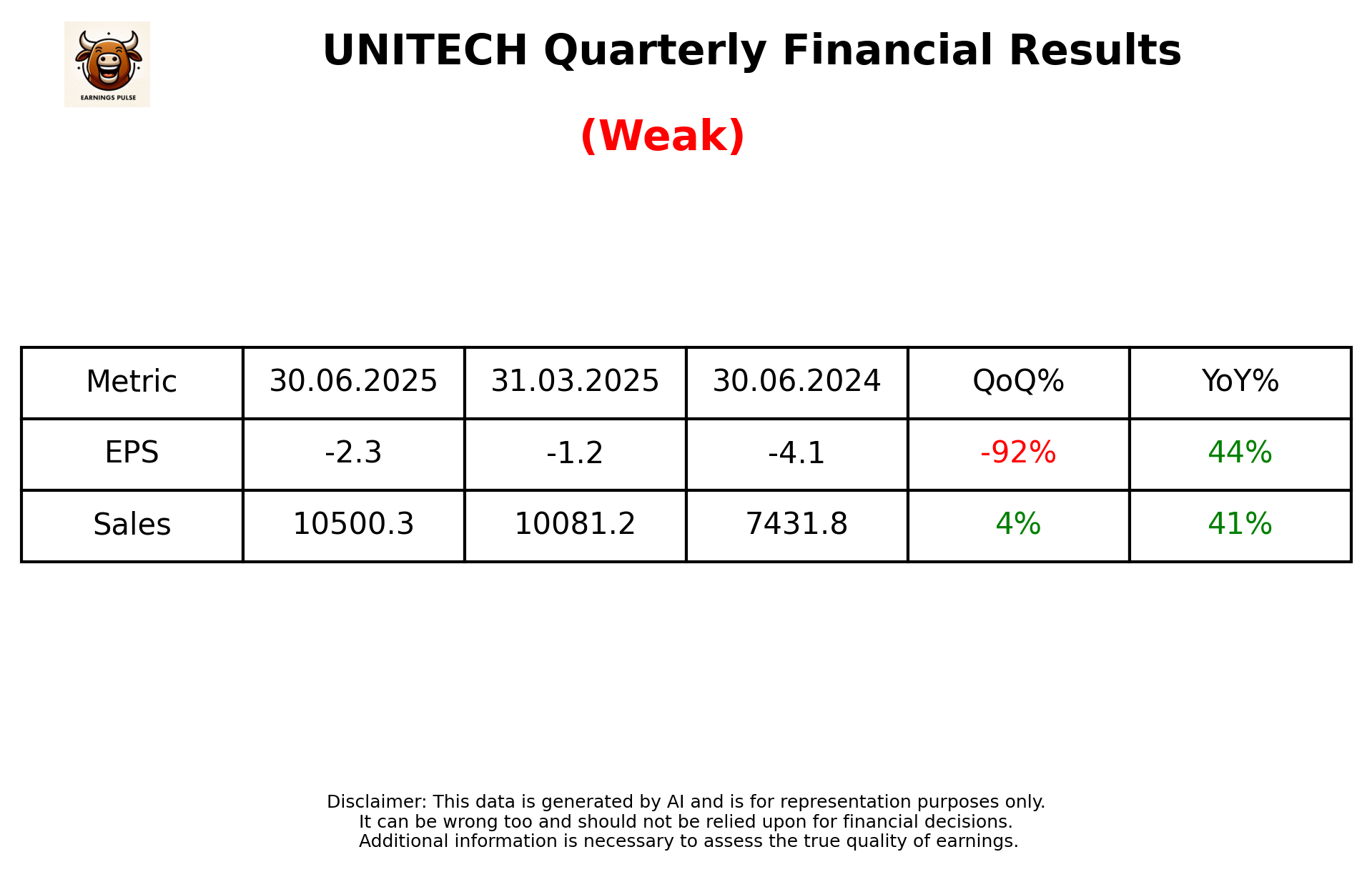 EARNINGS PULSE

UNITECH Quarterly Financial Results

(Weak)

| Metric | 30.06.2025 | 31.03.2025 | 30.06.2024 | QoQ% | YoY% |
|---|---|---|---|---|---|
| EPS | -2.3 | -1.2 | -4.1 | -92% | 44% |
| Sales | 10500.3 | 10081.2 | 7431.8 | 4% | 41% |

Disclaimer: This data is generated by AI and is for representation purposes only. It can be wrong too and should not be relied upon for financial decisions. Additional information is necessary to assess the true quality of earnings.